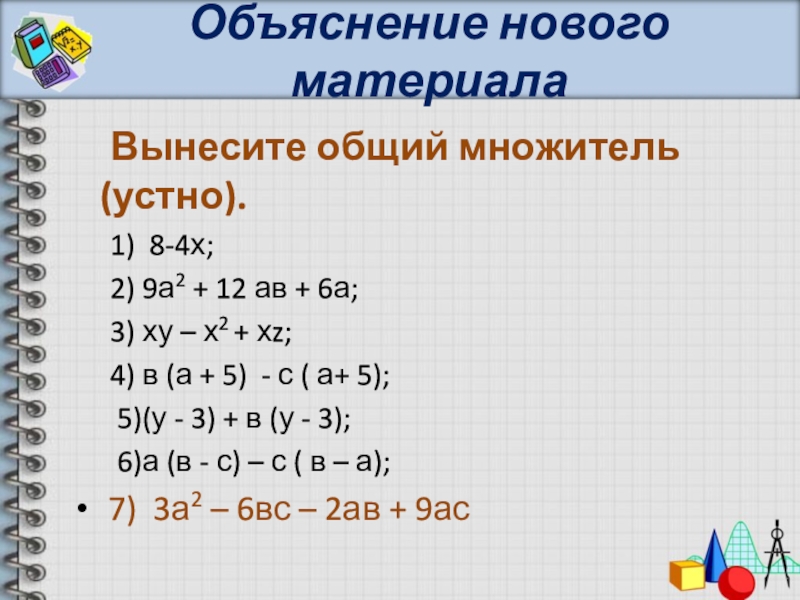 Объяснение нового материала

Вынесите общий множитель (устно).

1) 8-4х;

2) $9а^2$ + 12 ав + 6а;

3) ху – $х^2$ + хz;

4) в (а + 5) - с ( а+ 5);

5)(у - 3) + в (у - 3);

6)а (в - с) – с ( в – а);

• 7) $3а^2$ – 6вс – 2ав + 9ас